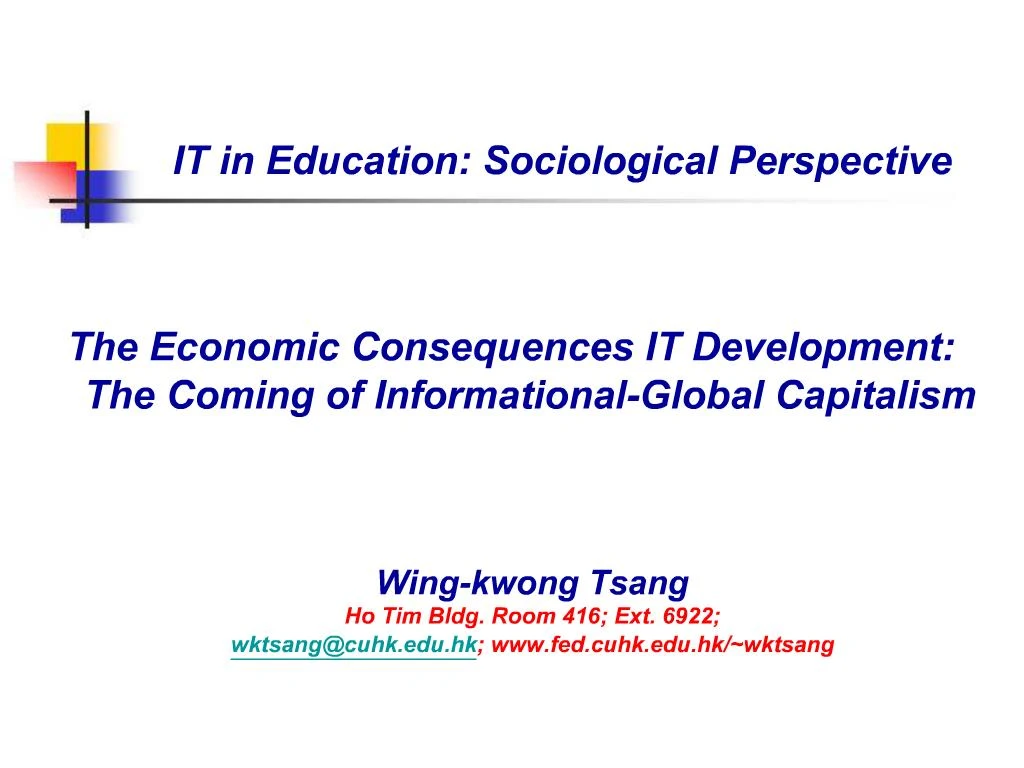 IT in Education: Sociological Perspective

The Economic Consequences IT Development: The Coming of Informational-Global Capitalism

Wing-kwong Tsang
Ho Tim Bldg. Room 416; Ext. 6922;
wktsang@cuhk.edu.hk; www.fed.cuhk.edu.hk/~wktsang